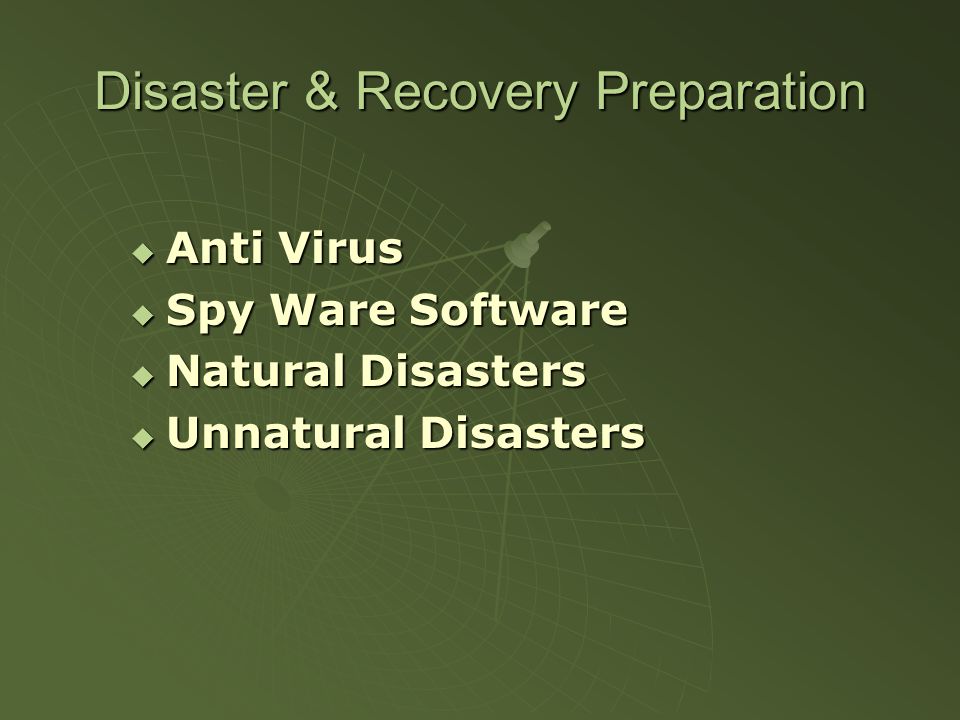 Disaster & Recovery Preparation

- Anti Virus
- Spy Ware Software
- Natural Disasters
- Unnatural Disasters